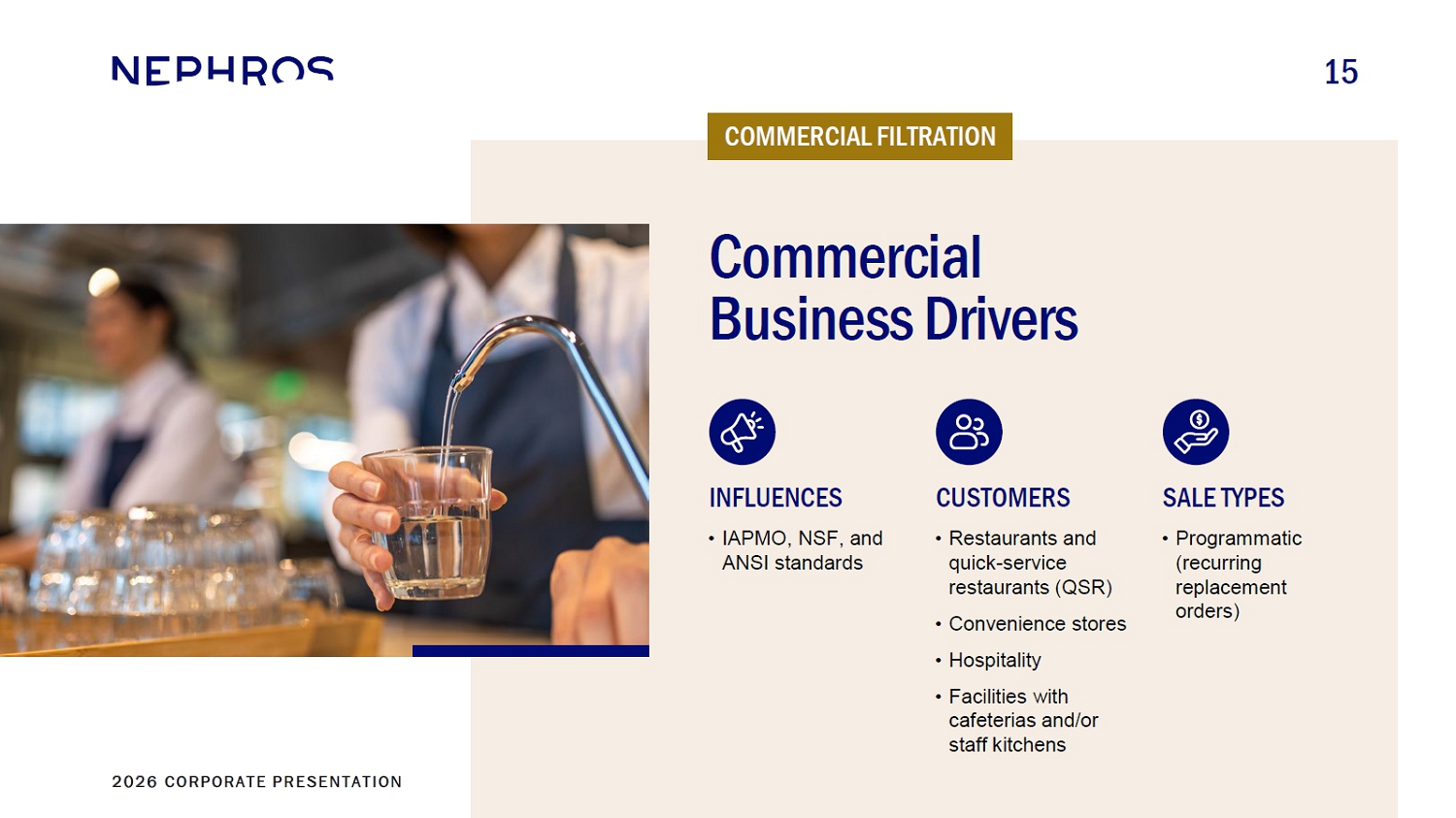 NEPHROS

15

COMMERCIAL FILTRATION

Commercial Business Drivers

INFLUENCES

• IAPMO, NSF, and ANSI standards

CUSTOMERS

• Restaurants and quick-service restaurants (QSR)

• Convenience stores

• Hospitality

• Facilities with cafeterias and/or staff kitchens

SALE TYPES

• Programmatic (recurring replacement orders)

2026 CORPORATE PRESENTATION